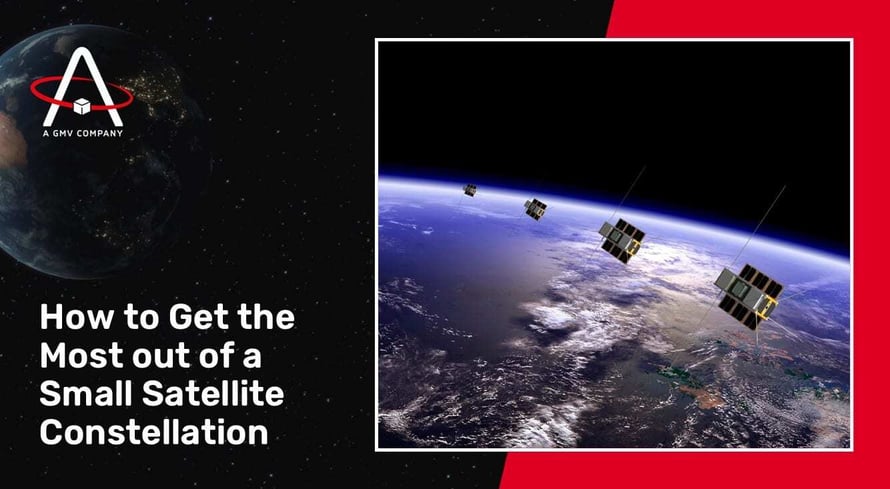 A GMV COMPANY

How to Get the Most out of a Small Satellite Constellation